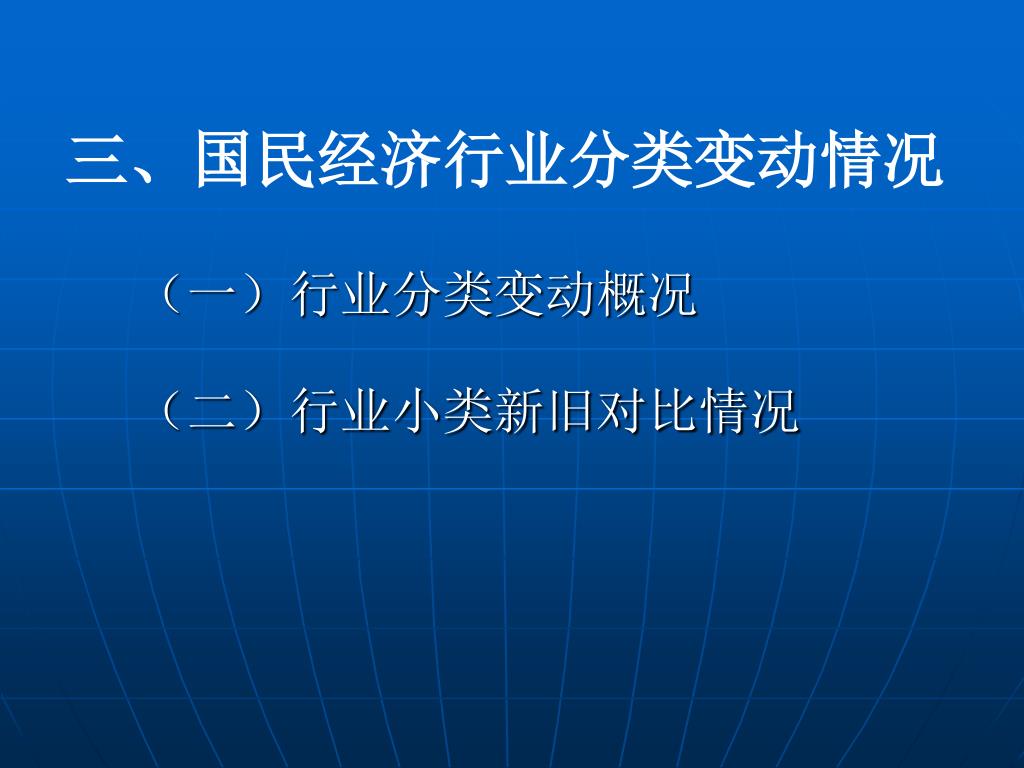 三、国民经济行业分类变动情况

（一）行业分类变动概况

（二）行业小类新旧对比情况